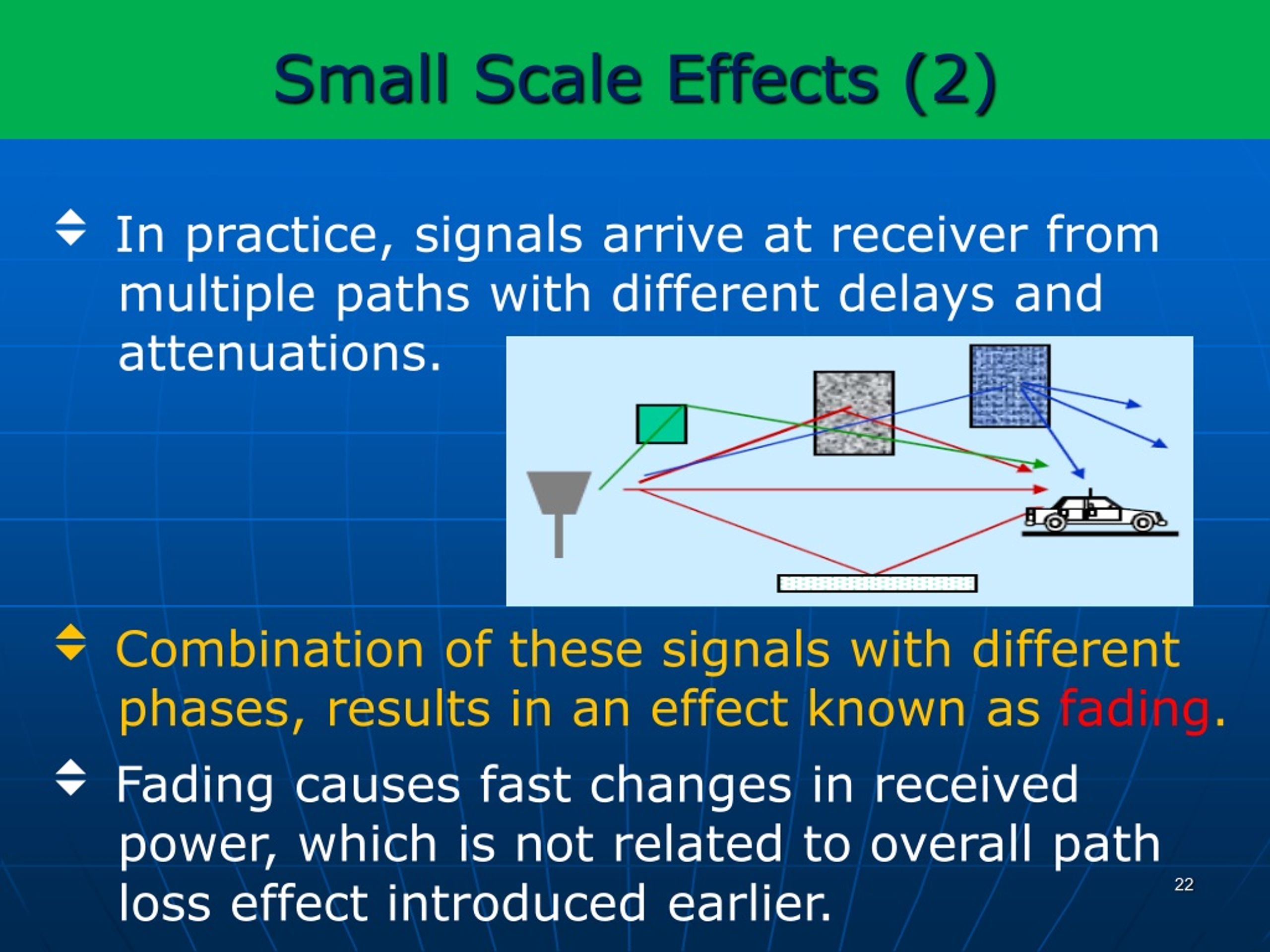 Small Scale Effects (2)

In practice, signals arrive at receiver from multiple paths with different delays and attenuations.

Combination of these signals with different phases, results in an effect known as fading.

Fading causes fast changes in received power, which is not related to overall path loss effect introduced earlier.

22